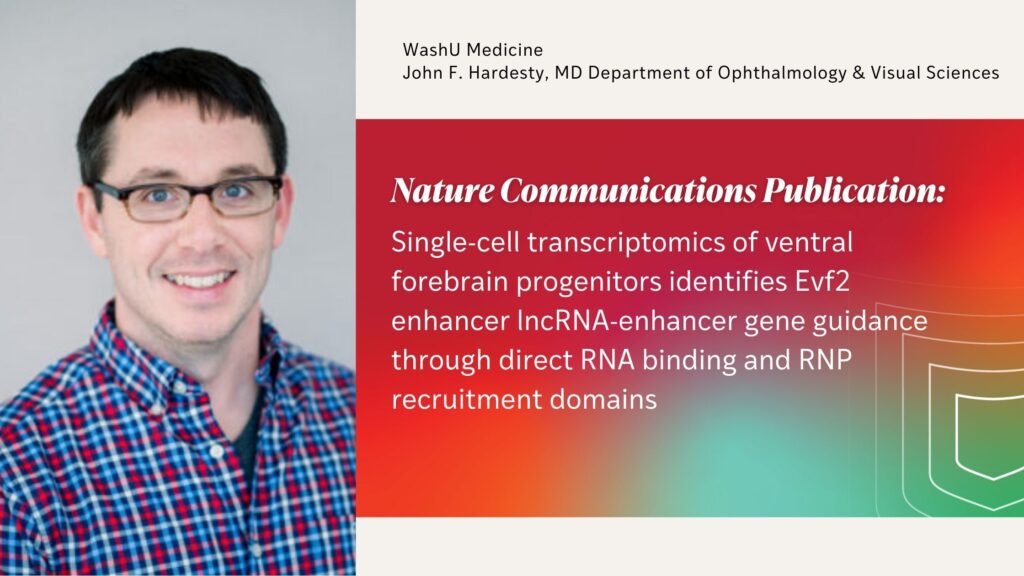 WashU Medicine
John F. Hardesty, MD Department of Ophthalmology & Visual Sciences

Nature Communications Publication:

Single-cell transcriptomics of ventral forebrain progenitors identifies Evf2 enhancer lncRNA-enhancer gene guidance through direct RNA binding and RNP recruitment domains